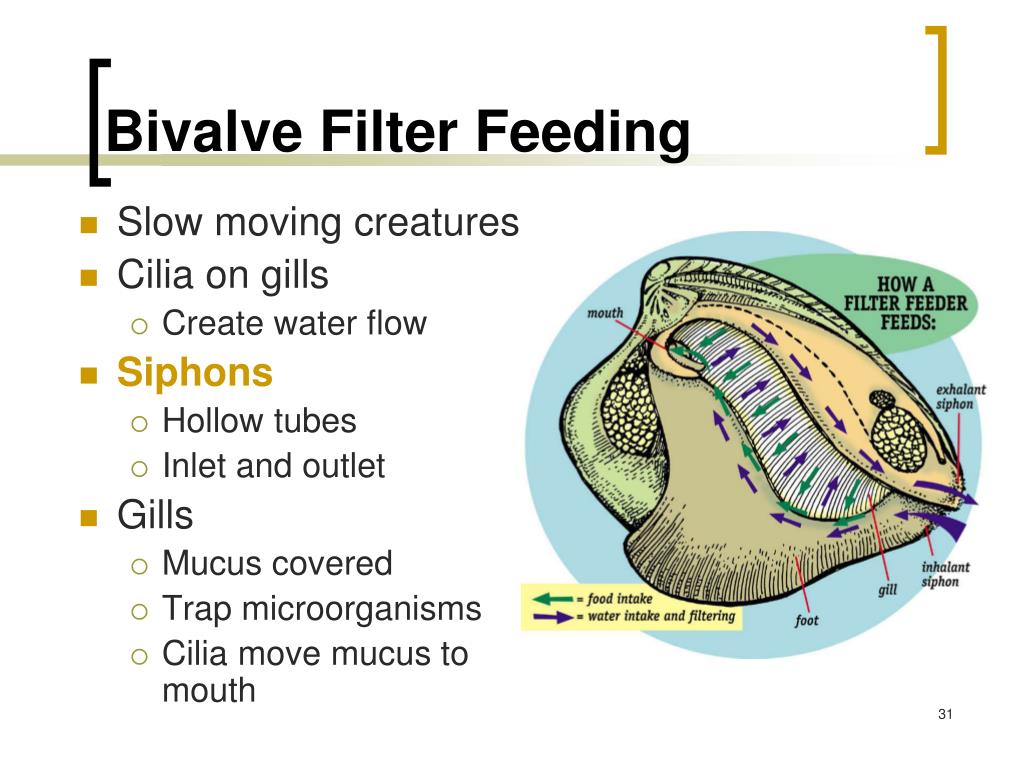 Bivalve Filter Feeding

- Slow moving creatures
- Cilia on gills
  - Create water flow
- Siphons
  - Hollow tubes
  - Inlet and outlet
- Gills
  - Mucus covered
  - Trap microorganisms
  - Cilia move mucus to mouth

HOW A FILTER FEEDER FEEDS:

mouth

exhalant siphon

inhalant siphon

gill

foot

= food intake
= water intake and filtering

31